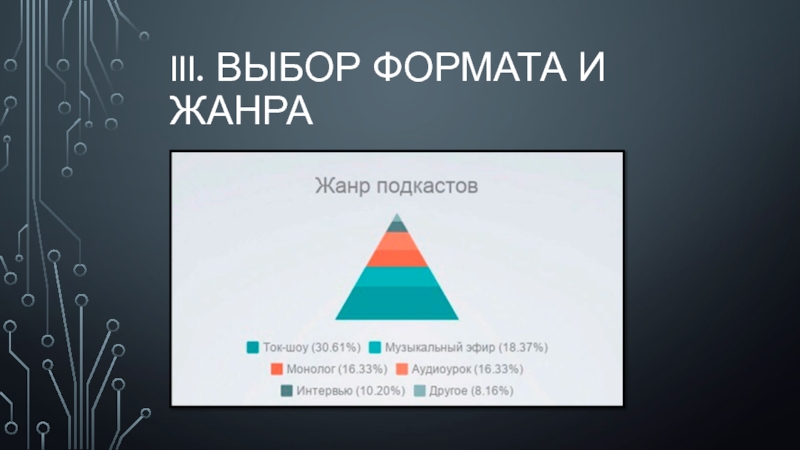 III. ВЫБОР ФОРМАТА И ЖАНРА

Жанр подкастов

Ток-шоу (30.61%) Музыкальный эфир (18.37%)
Монолог (16.33%) Аудиоурок (16.33%)
Интервью (10.20%) Другое (8.16%)